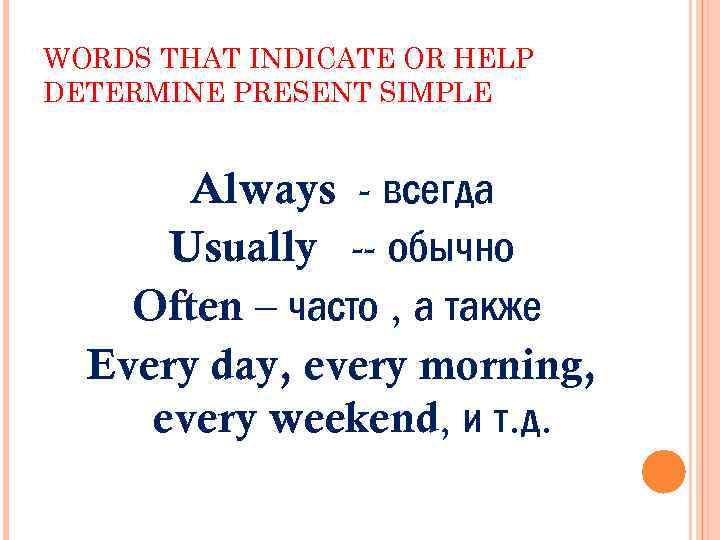 WORDS THAT INDICATE OR HELP DETERMINE PRESENT SIMPLE

Always - всегда
Usually -- обычно
Often – часто , а также
Every day, every morning, every weekend, и т.д.